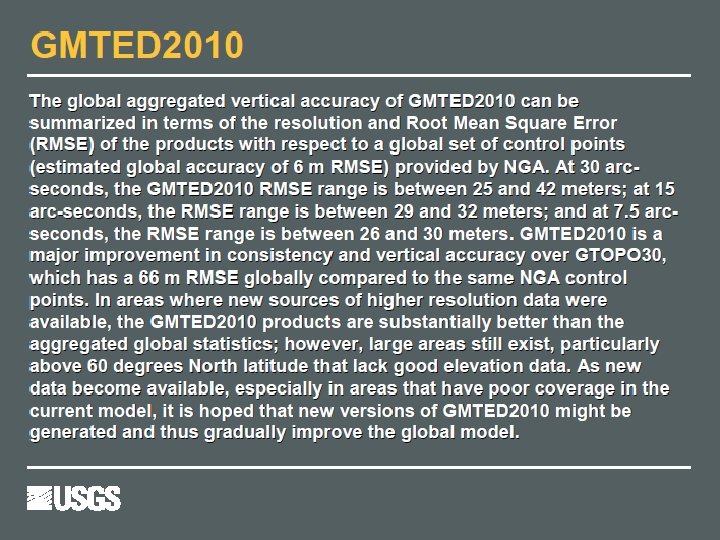 GMTED2010

The global aggregated vertical accuracy of GMTED2010 can be summarized in terms of the resolution and Root Mean Square Error (RMSE) of the products with respect to a global set of control points (estimated global accuracy of 6 m RMSE) provided by NGA. At 30 arc-seconds, the GMTED2010 RMSE range is between 25 and 42 meters; at 15 arc-seconds, the RMSE range is between 29 and 32 meters; and at 7.5 arc-seconds, the RMSE range is between 26 and 30 meters. GMTED2010 is a major improvement in consistency and vertical accuracy over GTOPO30, which has a 66 m RMSE globally compared to the same NGA control points. In areas where new sources of higher resolution data were available, the GMTED2010 products are substantially better than the aggregated global statistics; however, large areas still exist, particularly above 60 degrees North latitude that lack good elevation data. As new data become available, especially in areas that have poor coverage in the current model, it is hoped that new versions of GMTED2010 might be generated and thus gradually improve the global model.

USGS